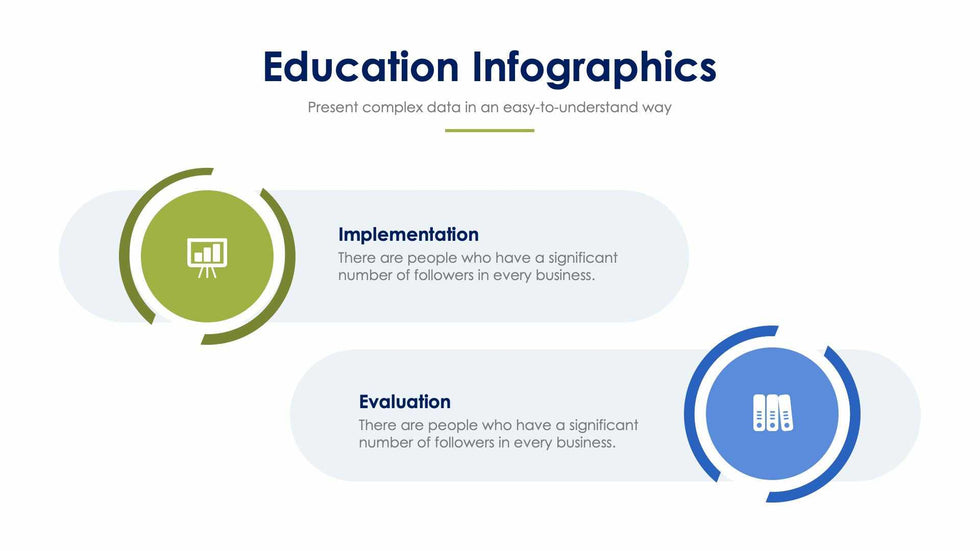 Education Infographics

Present complex data in an easy-to-understand way

Implementation

There are people who have a significant number of followers in every business.

Evaluation

There are people who have a significant number of followers in every business.